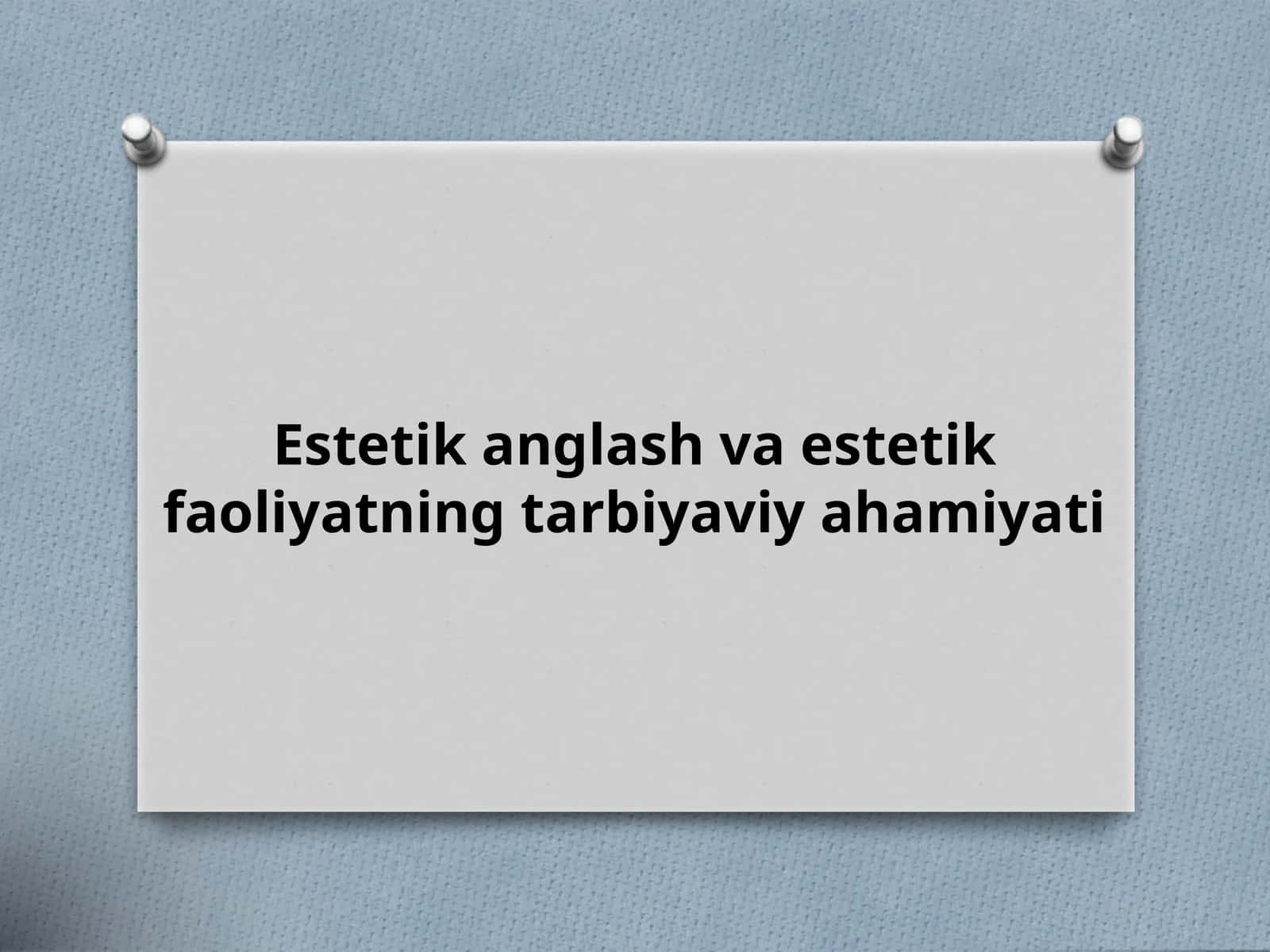 Estetik anglash va estetik faoliyatning tarbiyaviy ahamiyati